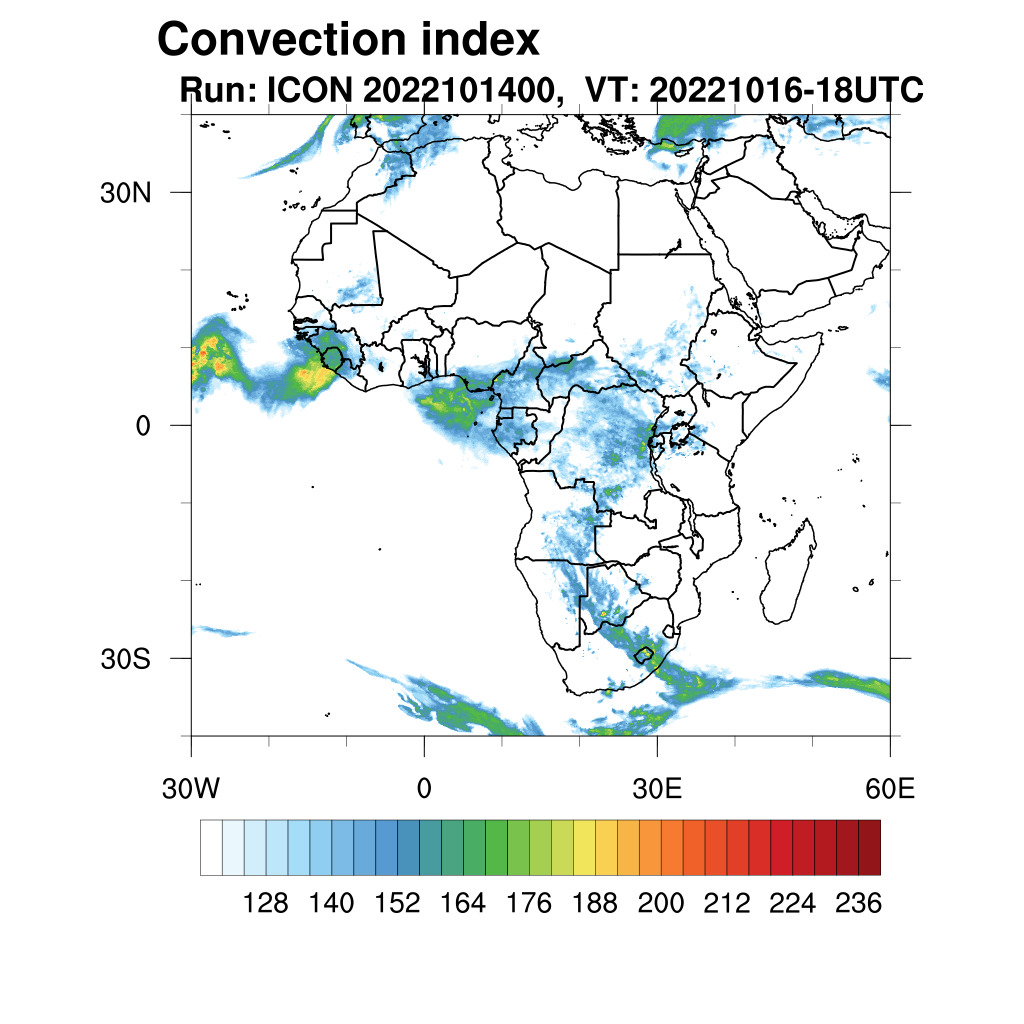 Convection index
Run: ICON 2022101400, VT: 20221016-18UTC

30N
0
30S

30W
0
30E
60E

128 140 152 164 176 188 200 212 224 236